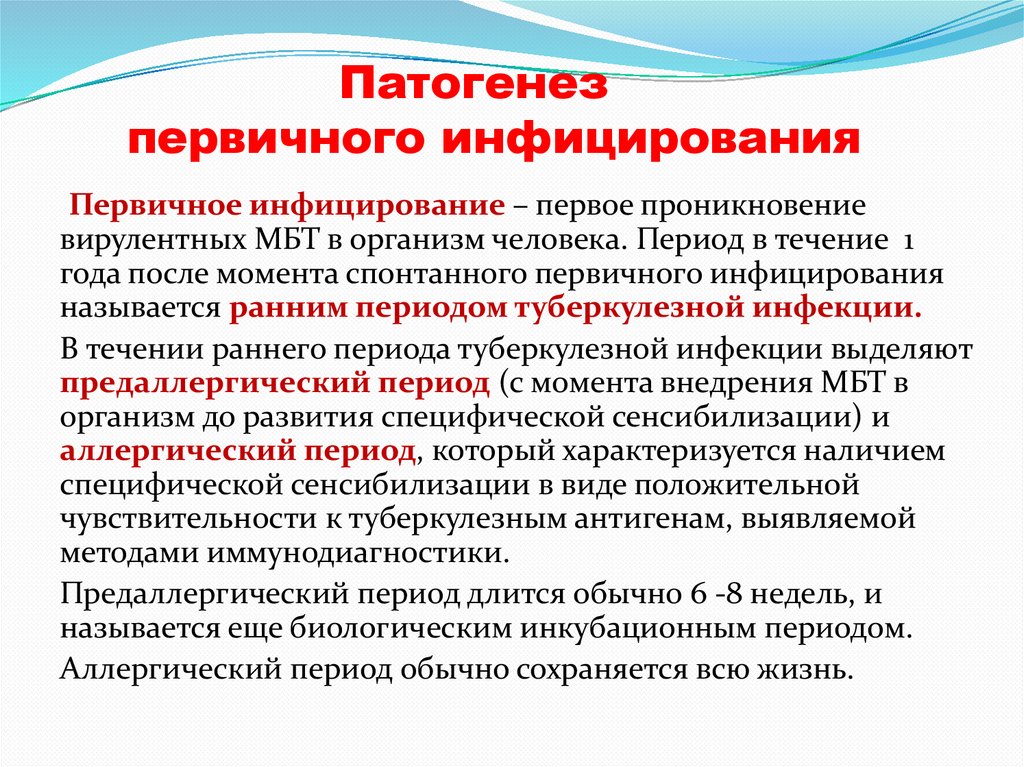 Патогенез
первичного инфицирования

Первичное инфицирование – первое проникновение вирулентных МБТ в организм человека. Период в течение 1 года после момента спонтанного первичного инфицирования называется ранним периодом туберкулезной инфекции.

В течении раннего периода туберкулезной инфекции выделяют предаллергический период (с момента внедрения МБТ в организм до развития специфической сенсибилизации) и аллергический период, который характеризуется наличием специфической сенсибилизации в виде положительной чувствительности к туберкулезным антигенам, выявляемой методами иммунодиагностики.

Предаллергический период длится обычно 6 -8 недель, и называется еще биологическим инкубационным периодом.

Аллергический период обычно сохраняется всю жизнь.